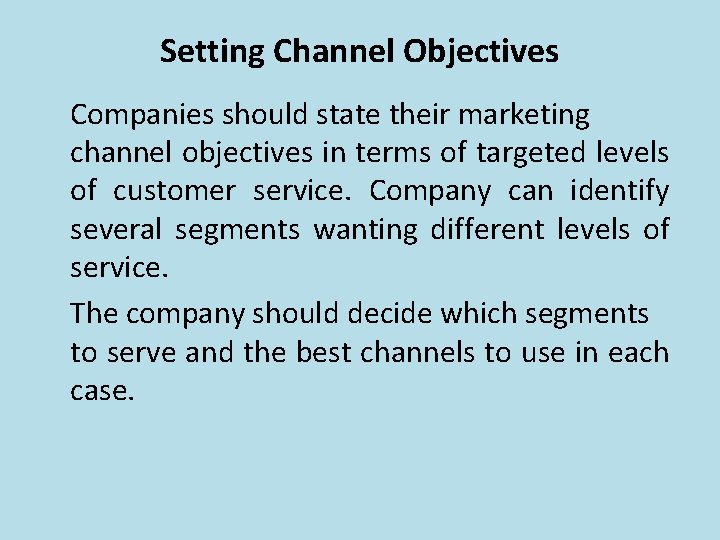 Setting Channel Objectives

Companies should state their marketing channel objectives in terms of targeted levels of customer service. Company can identify several segments wanting different levels of service.

The company should decide which segments to serve and the best channels to use in each case.